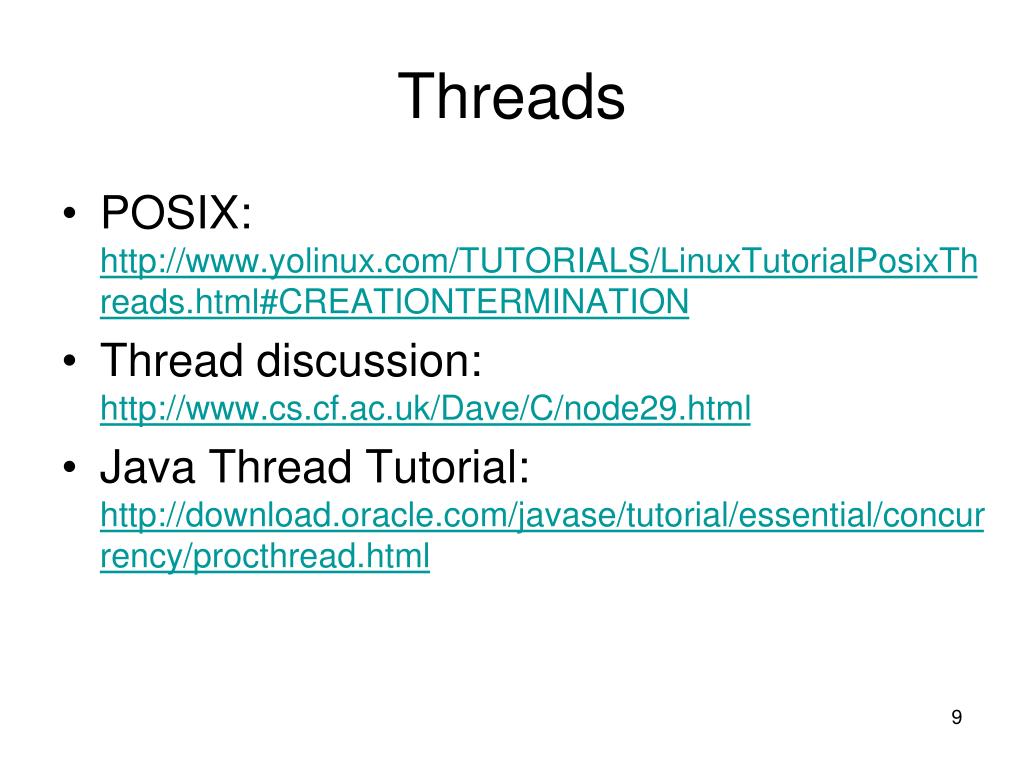 Threads

• POSIX: http://www.yolinux.com/TUTORIALS/LinuxTutorialPosixThreads.html#CREATIONTERMINATION
• Thread discussion: http://www.cs.cf.ac.uk/Dave/C/node29.html
• Java Thread Tutorial: http://download.oracle.com/javase/tutorial/essential/concurrency/procthread.html

9